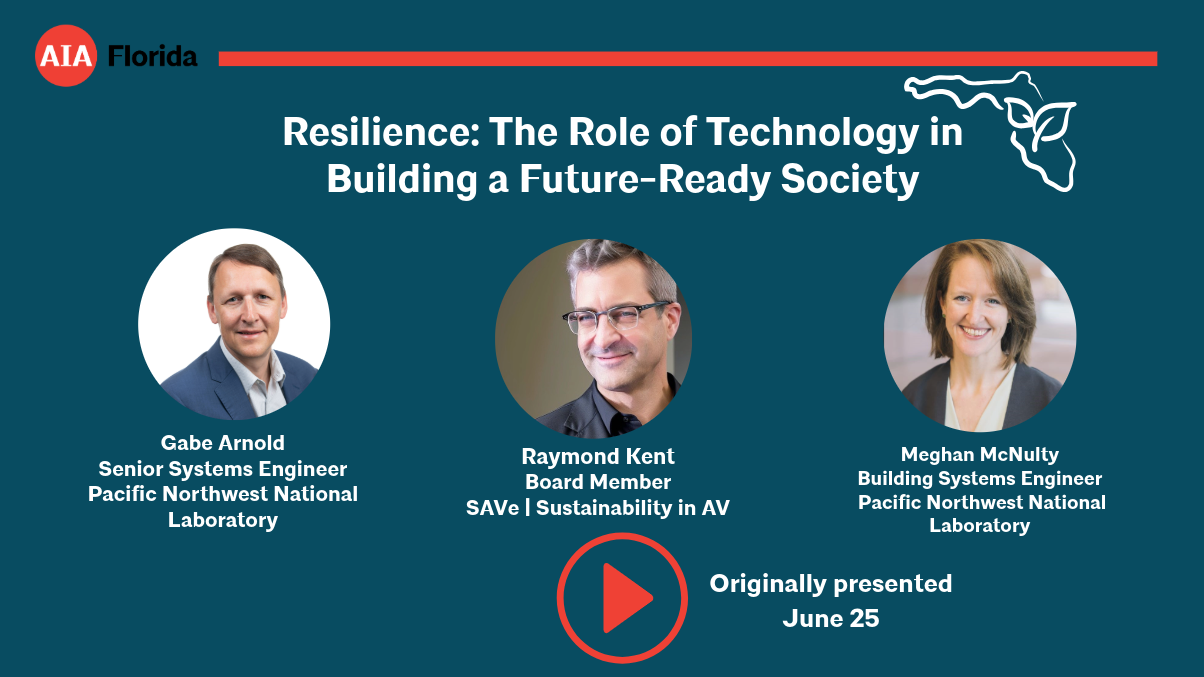 AIA Florida

Resilience: The Role of Technology in Building a Future-Ready Society

Gabe Arnold
Senior Systems Engineer
Pacific Northwest National Laboratory

Raymond Kent
Board Member
SAVe | Sustainability in AV

Meghan McNulty
Building Systems Engineer
Pacific Northwest National Laboratory

Originally presented
June 25